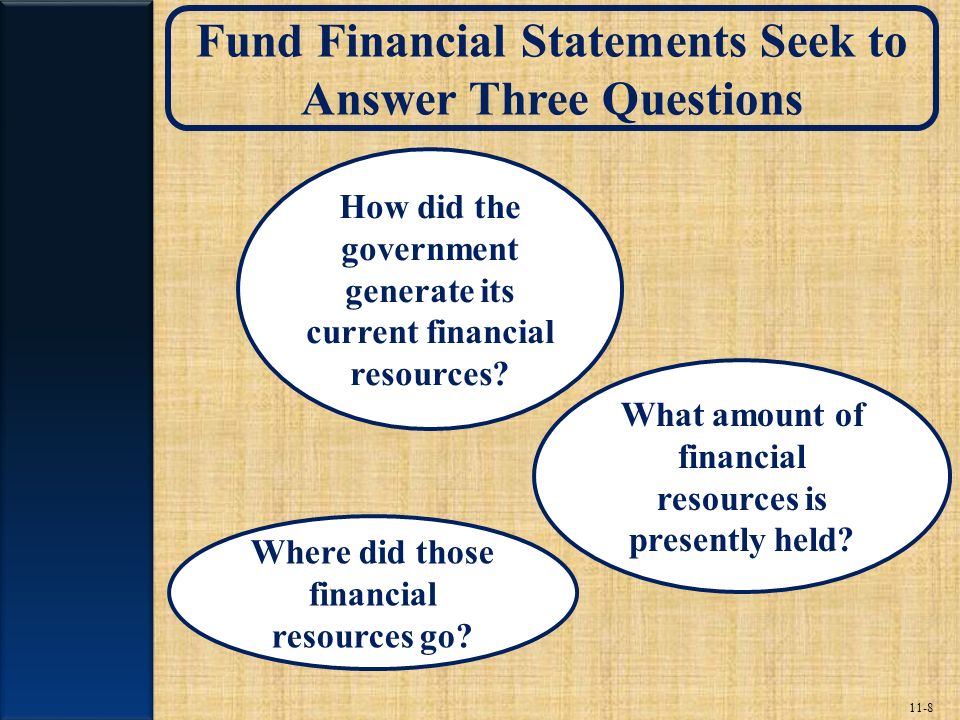 Fund Financial Statements Seek to Answer Three Questions

How did the government generate its current financial resources?

What amount of financial resources is presently held?

Where did those financial resources go?

11-8